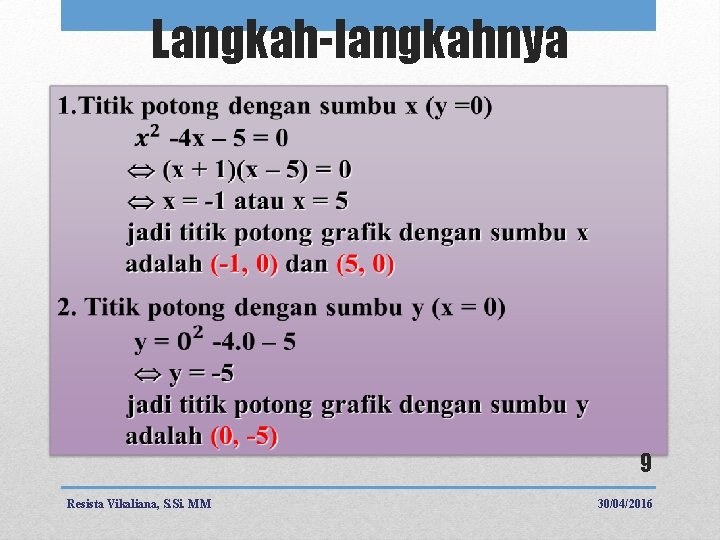 Langkah-langkahnya

1.Titik potong dengan sumbu x (y =0)

$x^2$ -4x – 5 = 0

$\Leftrightarrow$ (x + 1)(x – 5) = 0

$\Leftrightarrow$ x = -1 atau x = 5

jadi titik potong grafik dengan sumbu x adalah (-1, 0) dan (5, 0)

2. Titik potong dengan sumbu y (x = 0)

y = $0^2$ -4.0 – 5

$\Leftrightarrow$ y = -5

jadi titik potong grafik dengan sumbu y adalah (0, -5)

9

Resista Vikaliana, S.Si. MM

30/04/2016